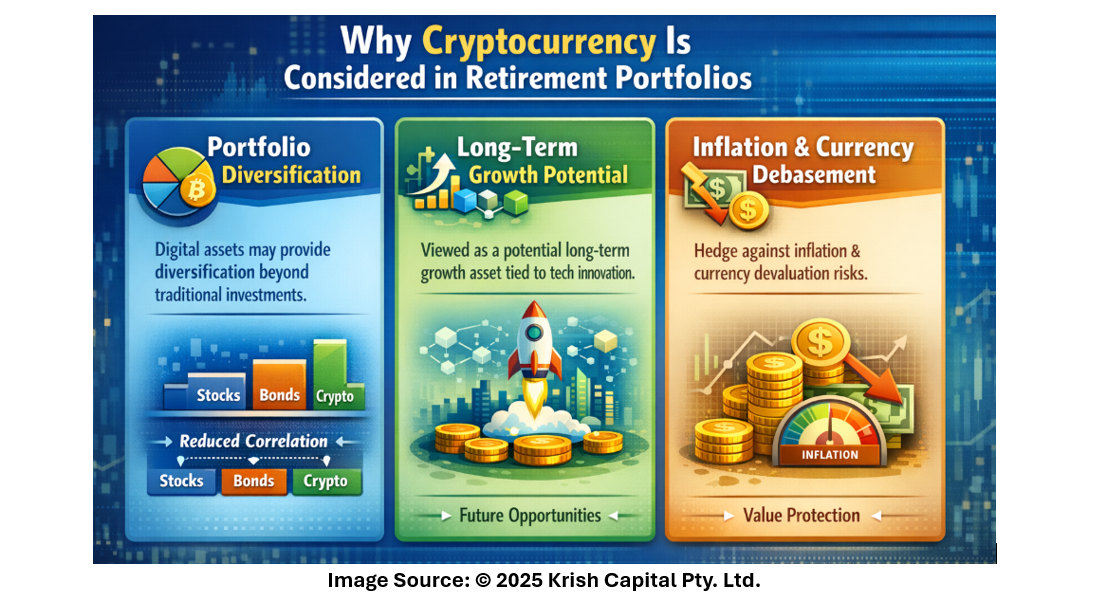 Why Cryptocurrency Is Considered in Retirement Portfolios

Portfolio Diversification

Digital assets may provide diversification beyond traditional investments.

Stocks Bonds Crypto

Reduced Correlation

Stocks Bonds Crypto

Long-Term Growth Potential

Viewed as a potential long-term growth asset tied to tech innovation.

Future Opportunities

Inflation & Currency Debasement

Hedge against inflation & currency devaluation risks.

INFLATION

Value Protection

Image Source: © 2025 Krish Capital Pty. Ltd.